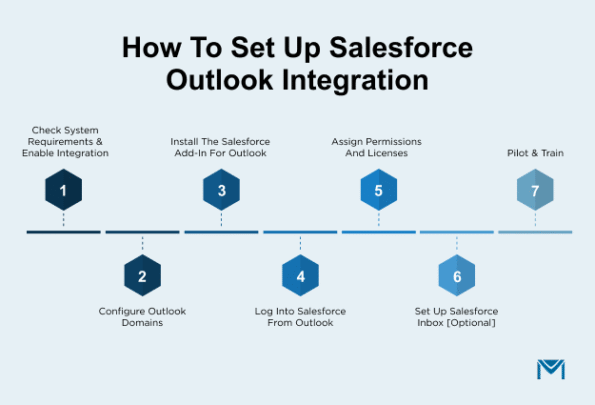 How To Set Up Salesforce Outlook Integration

Check System Requirements & Enable Integration

1

2

Configure Outlook Domains

Install The Salesforce Add-In For Outlook

3

4

Log Into Salesforce From Outlook

Assign Permissions And Licenses

5

6

Set Up Salesforce Inbox [Optional]

Pilot & Train

7